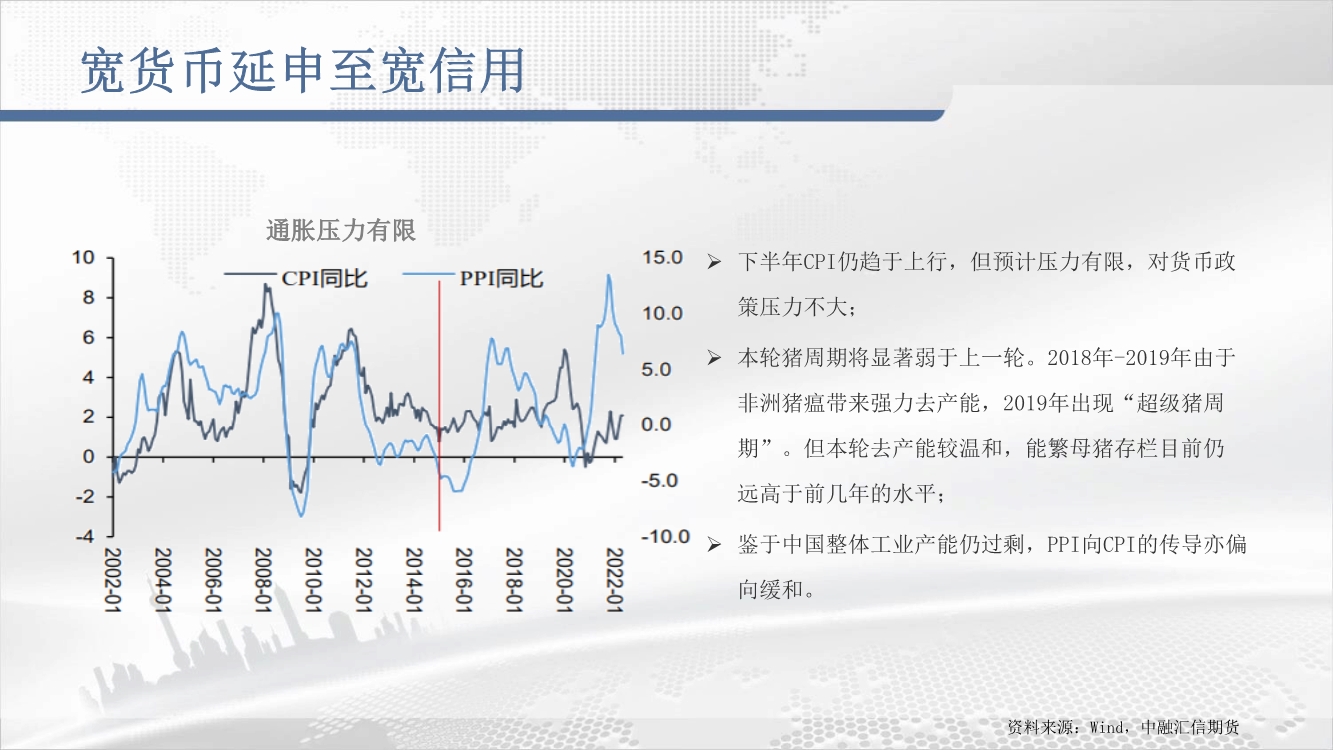 宽货币延申至宽信用

通胀压力有限

CPI同比　PPI同比

10
8
6
4
2
0
-2
-4

15.0
10.0
5.0
0.0
-5.0
-10.0

2002-01
2004-01
2006-01
2008-01
2010-01
2012-01
2014-01
2016-01
2018-01
2020-01
2022-01

➢ 下半年CPI仍趋于上行，但预计压力有限，对货币政策压力不大；

➢ 本轮猪周期将显著弱于上一轮。2018年-2019年由于非洲猪瘟带来强力去产能，2019年出现“超级猪周期”。但本轮去产能较温和，能繁母猪存栏目前仍远高于前几年的水平；

➢ 鉴于中国整体工业产能仍过剩，PPI向CPI的传导亦偏向缓和。

资料来源：Wind，中融汇信期货